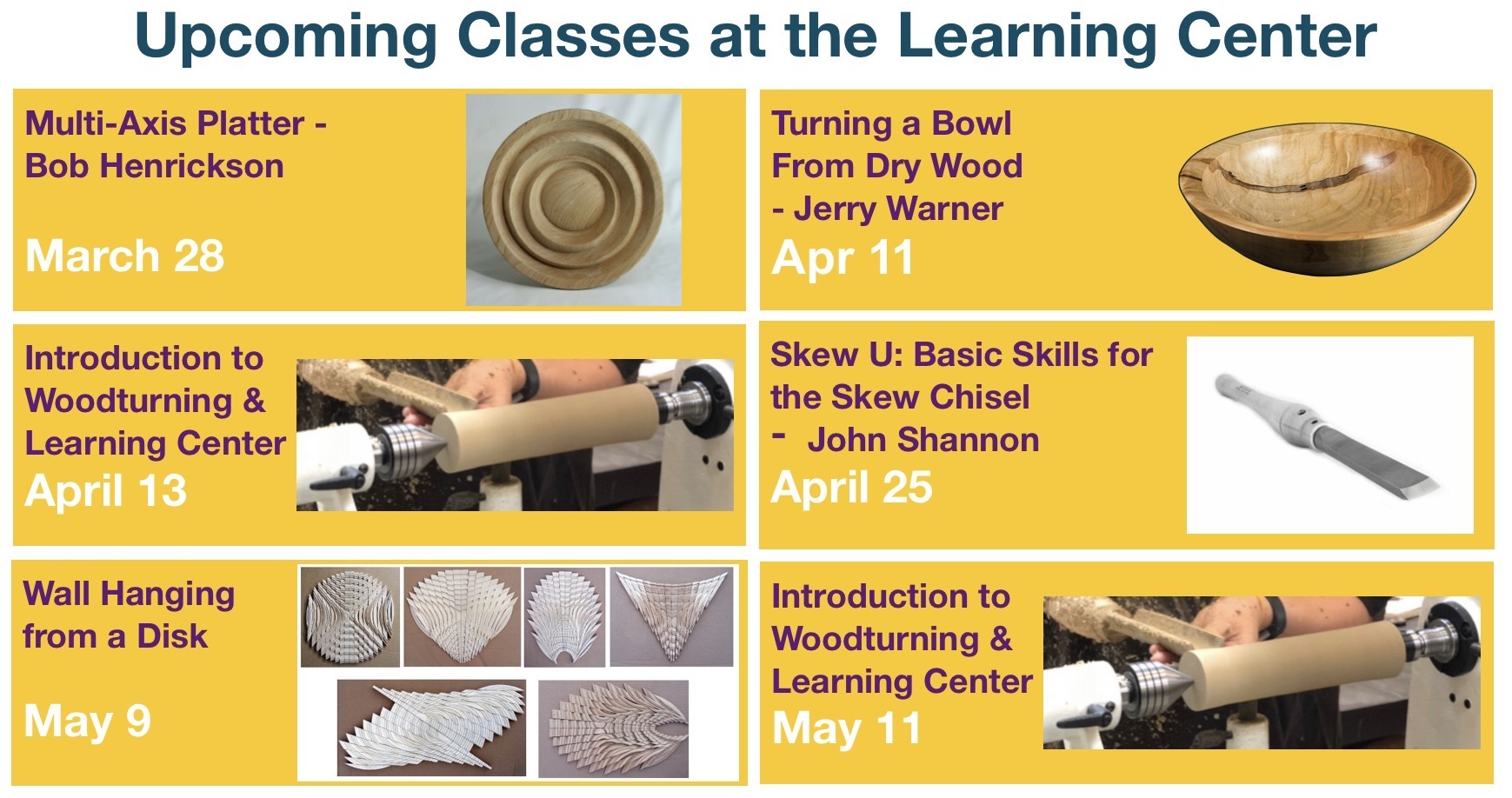 Upcoming Classes at the Learning Center

Multi-Axis Platter - Bob Henrickson

March 28

Turning a Bowl From Dry Wood - Jerry Warner

Apr 11

Introduction to Woodturning & Learning Center

April 13

Skew U: Basic Skills for the Skew Chisel - John Shannon

April 25

Wall Hanging from a Disk

May 9

Introduction to Woodturning & Learning Center

May 11